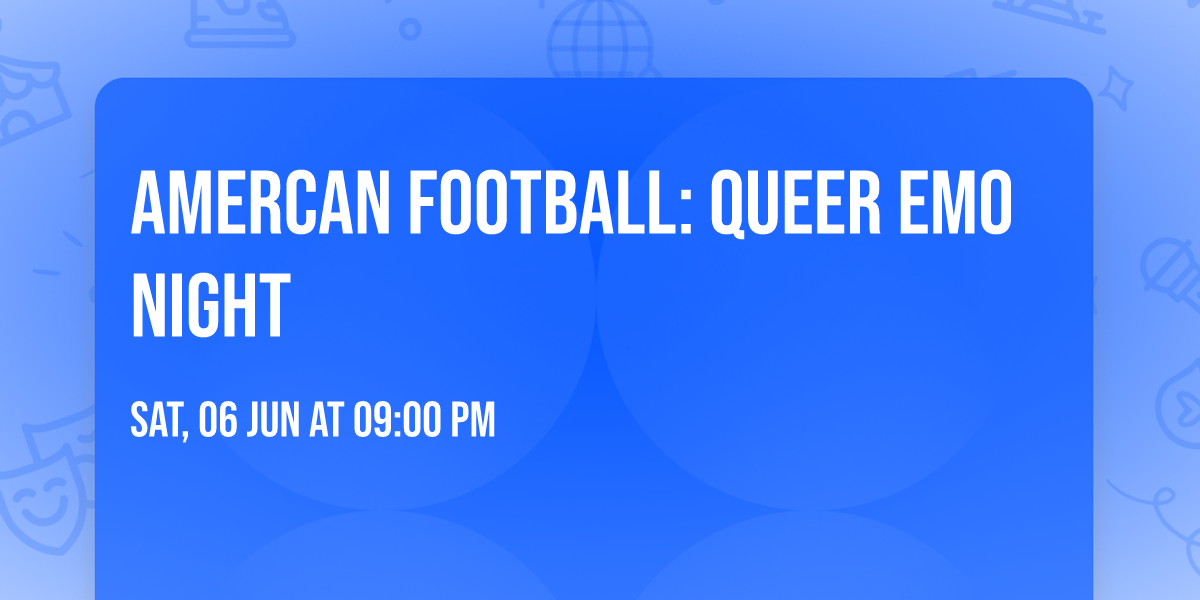 AMERCAN FOOTBALL: QUEER EMO NIGHT

SAT, 06 JUN AT 09:00 PM